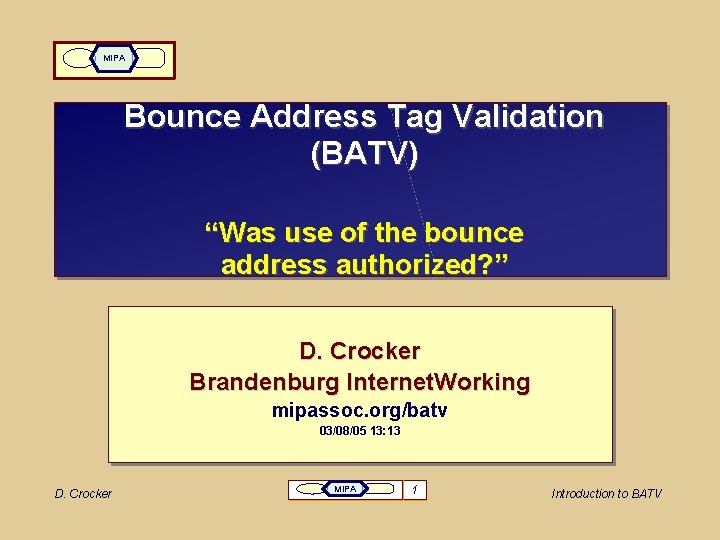 MIPA

Bounce Address Tag Validation (BATV)

“Was use of the bounce address authorized?”

D. Crocker
Brandenburg InternetWorking
mipassoc.org/batv
03/08/05 13:13

D. Crocker

MIPA 1

Introduction to BATV